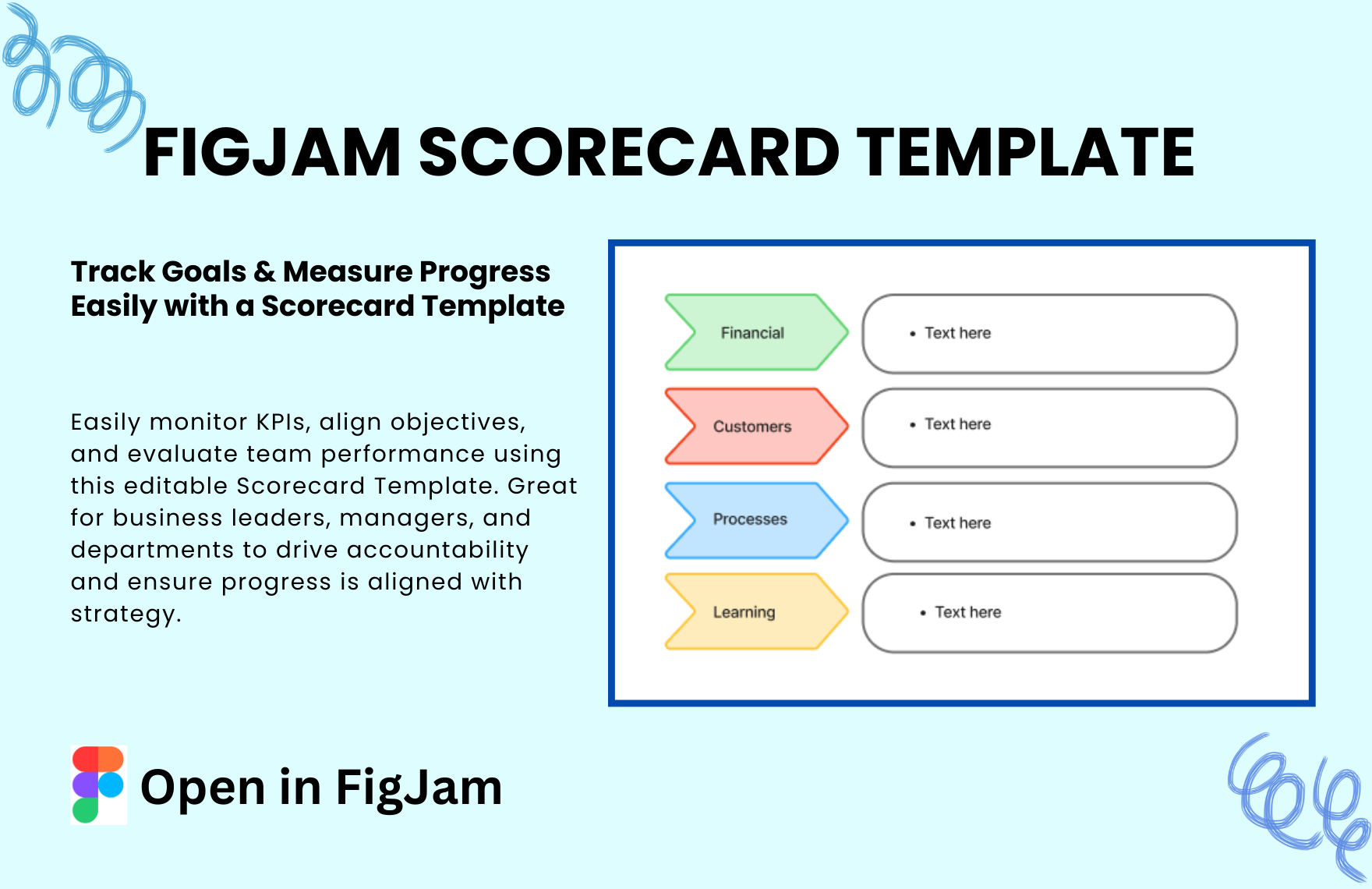 FIGJAM SCORECARD TEMPLATE

Track Goals & Measure Progress Easily with a Scorecard Template

Easily monitor KPIs, align objectives, and evaluate team performance using this editable Scorecard Template. Great for business leaders, managers, and departments to drive accountability and ensure progress is aligned with strategy.

Financial
• Text here

Customers
• Text here

Processes
• Text here

Learning
• Text here

Open in FigJam